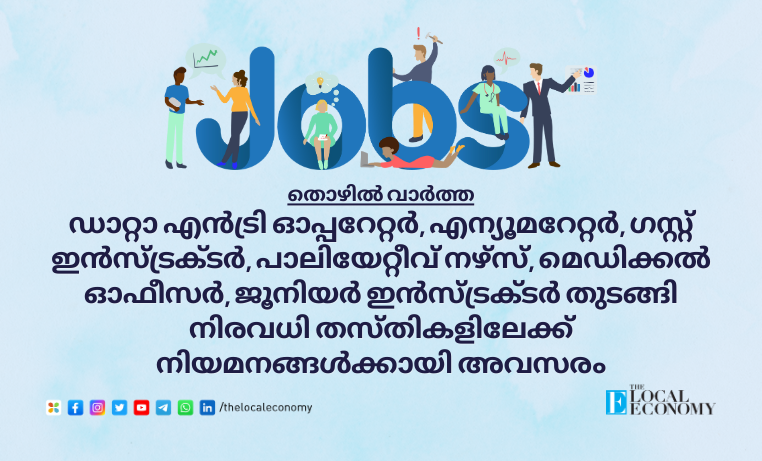 Jobs

തൊഴിൽ വാർത്ത

ഡാറ്റാ എൻട്രി ഓപ്പറേറ്റർ, എന്യൂമറേറ്റർ, ഗസ്റ്റ് ഇൻസ്ട്രക്ടർ, പാലിയേറ്റീവ് നഴ്സ്, മെഡിക്കൽ ഓഫീസർ, ജൂനിയർ ഇൻസ്ട്രക്ടർ തുടങ്ങി നിരവധി തസ്തികളിലേക്ക് നിയമനങ്ങൾക്കായി അവസരം

/thelocaleconomy

THE LOCAL ECONOMY